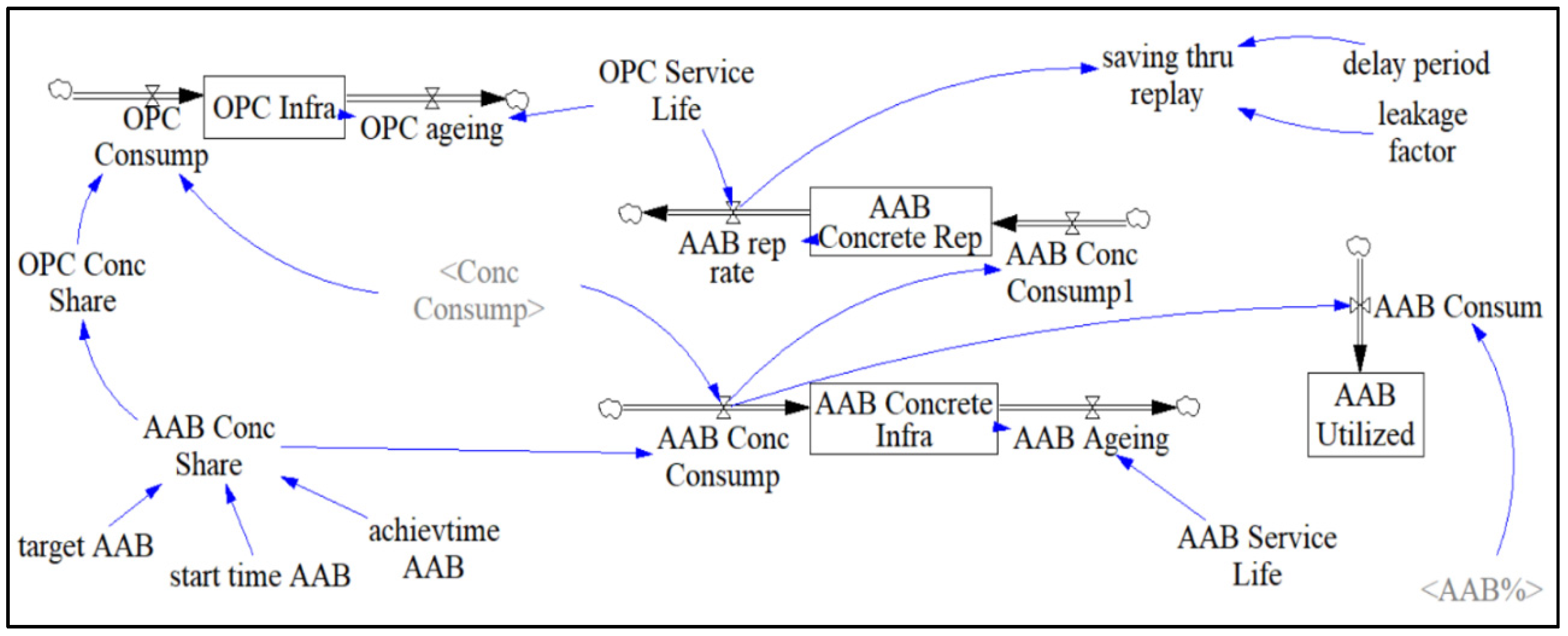 OPC Consump
OPC Infra
OPC ageing
OPC Service Life
saving thru replay
delay period
leakage factor
AAB rep rate
AAB Concrete Rep
AAB Conc Consump1
OPC Conc Share
<Conc Consump>
AAB Consum
AAB Utilized
AAB Conc Share
AAB Conc Consump
AAB Concrete Infra
AAB Ageing
target AAB
start time AAB
achievtime AAB
AAB Service Life
<AAB%>